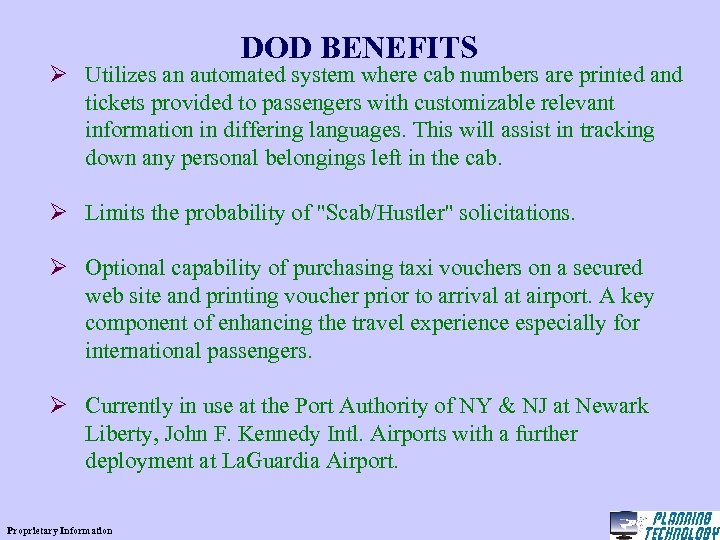 DOD BENEFITS

➢ Utilizes an automated system where cab numbers are printed and tickets provided to passengers with customizable relevant information in differing languages. This will assist in tracking down any personal belongings left in the cab.

➢ Limits the probability of "Scab/Hustler" solicitations.

➢ Optional capability of purchasing taxi vouchers on a secured web site and printing voucher prior to arrival at airport. A key component of enhancing the travel experience especially for international passengers.

➢ Currently in use at the Port Authority of NY & NJ at Newark Liberty, John F. Kennedy Intl. Airports with a further deployment at LaGuardia Airport.

Proprietary Information

PLANNING TECHNOLOGY